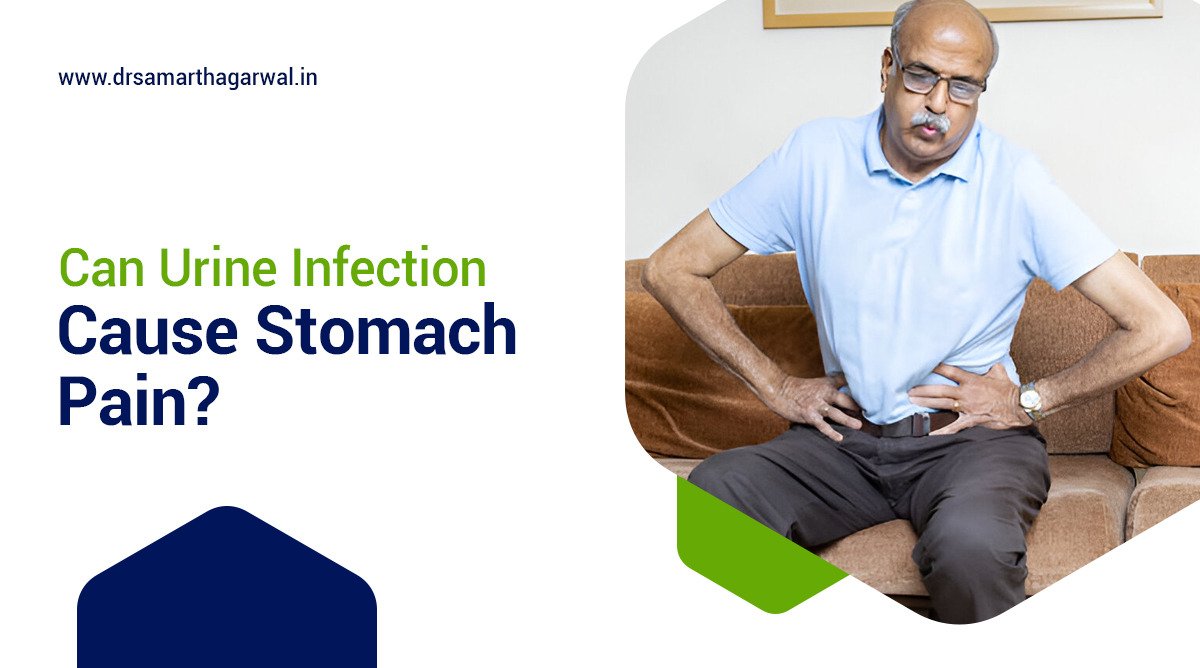 www.drsamarthagarwal.in

Can Urine Infection Cause Stomach Pain?